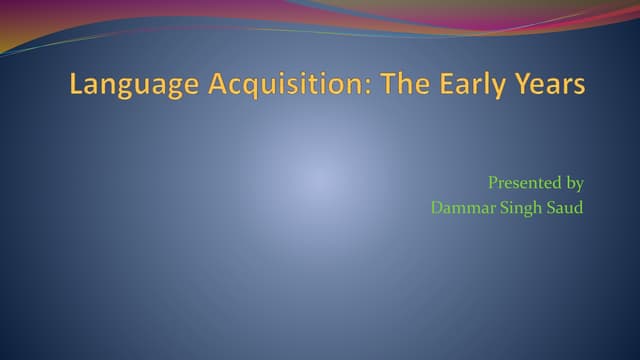 Language Acquisition: The Early Years

Presented by
Dammar Singh Saud